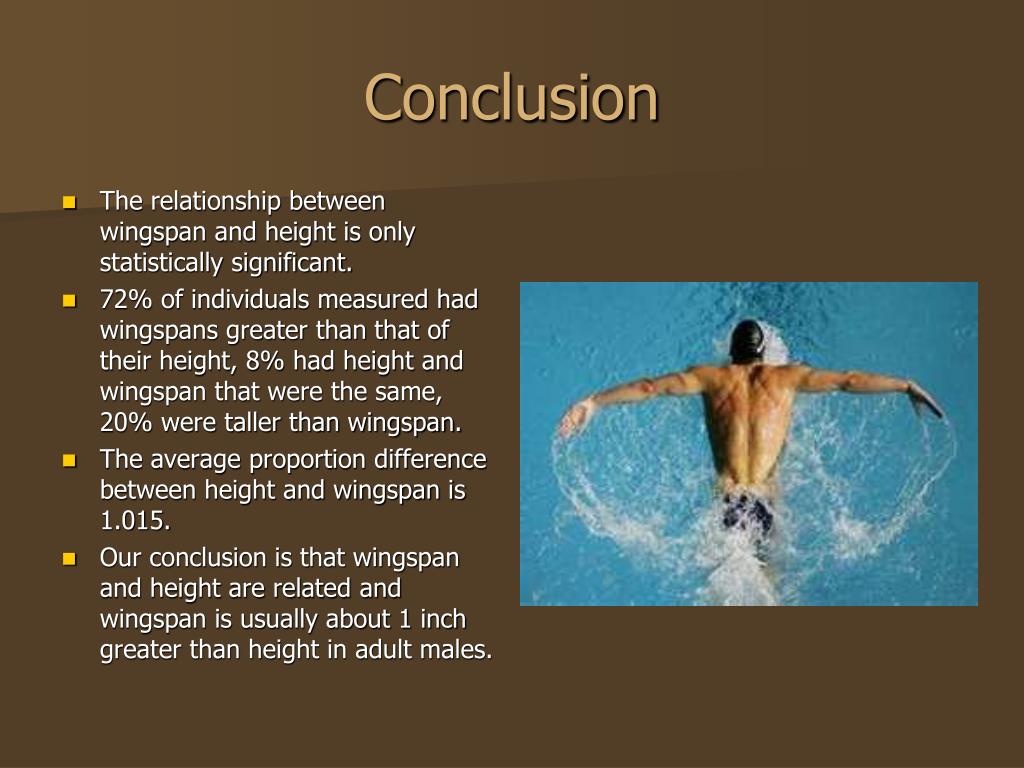 Conclusion

- The relationship between wingspan and height is only statistically significant.
- 72% of individuals measured had wingspans greater than that of their height, 8% had height and wingspan that were the same, 20% were taller than wingspan.
- The average proportion difference between height and wingspan is 1.015.
- Our conclusion is that wingspan and height are related and wingspan is usually about 1 inch greater than height in adult males.